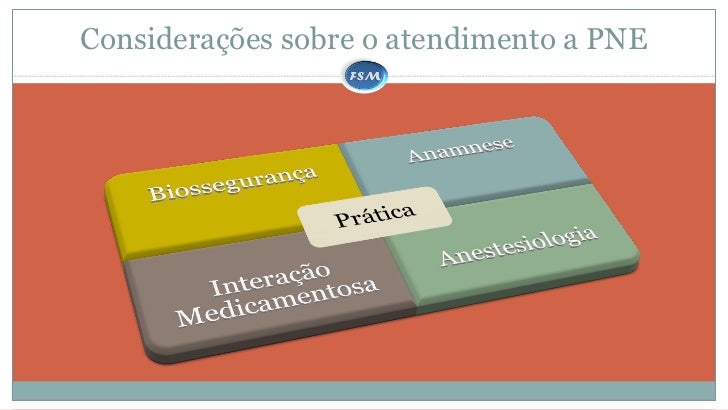 Considerações sobre o atendimento a PNE

FSM

Biossegurança

Anamnese

Prática

Interação Medicamentosa

Anestesiologia